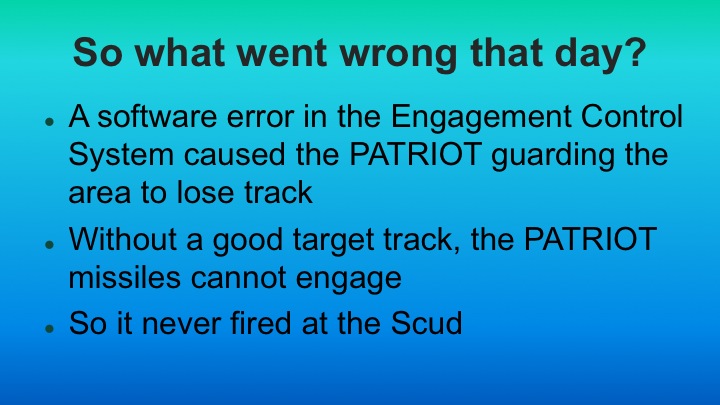 So what went wrong that day?

- A software error in the Engagement Control System caused the PATRIOT guarding the area to lose track
- Without a good target track, the PATRIOT missiles cannot engage
- So it never fired at the Scud